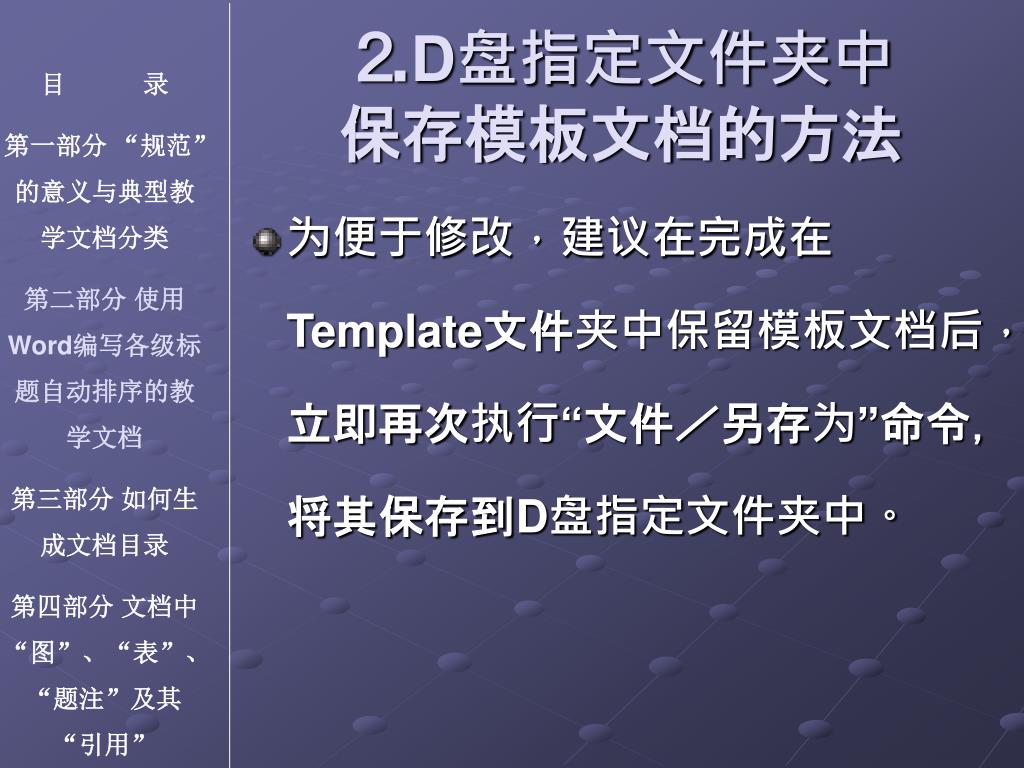 目　　录

第一部分 “规范”的意义与典型教学文档分类

第二部分 使用Word编写各级标题自动排序的教学文档

第三部分 如何生成文档目录

第四部分 文档中“图”、“表”、“题注”及其“引用”

2.D盘指定文件夹中保存模板文档的方法

为便于修改，建议在完成在Template文件夹中保留模板文档后，立即再次执行“文件／另存为”命令，将其保存到D盘指定文件夹中。